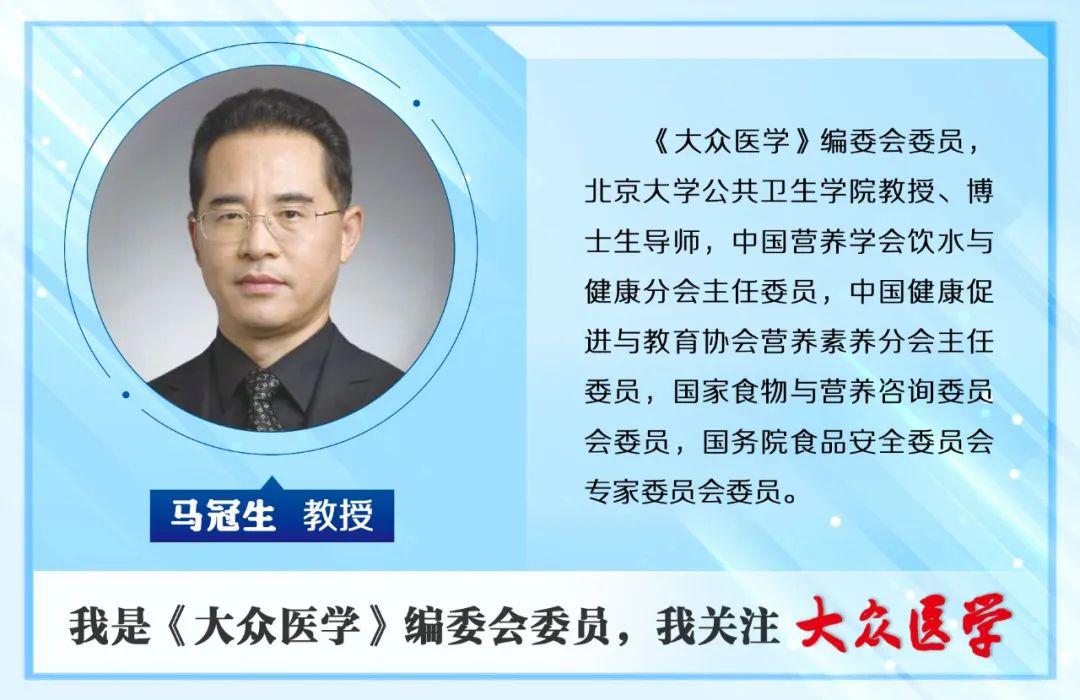 马冠生 教授

《大众医学》编委会委员，北京大学公共卫生学院教授、博士生导师，中国营养学会饮水与健康分会主任委员，中国健康促进与教育协会营养素养分会主任委员，国家食物与营养咨询委员会委员，国务院食品安全委员会专家委员会委员。

我是《大众医学》编委会委员，我关注 大众医学